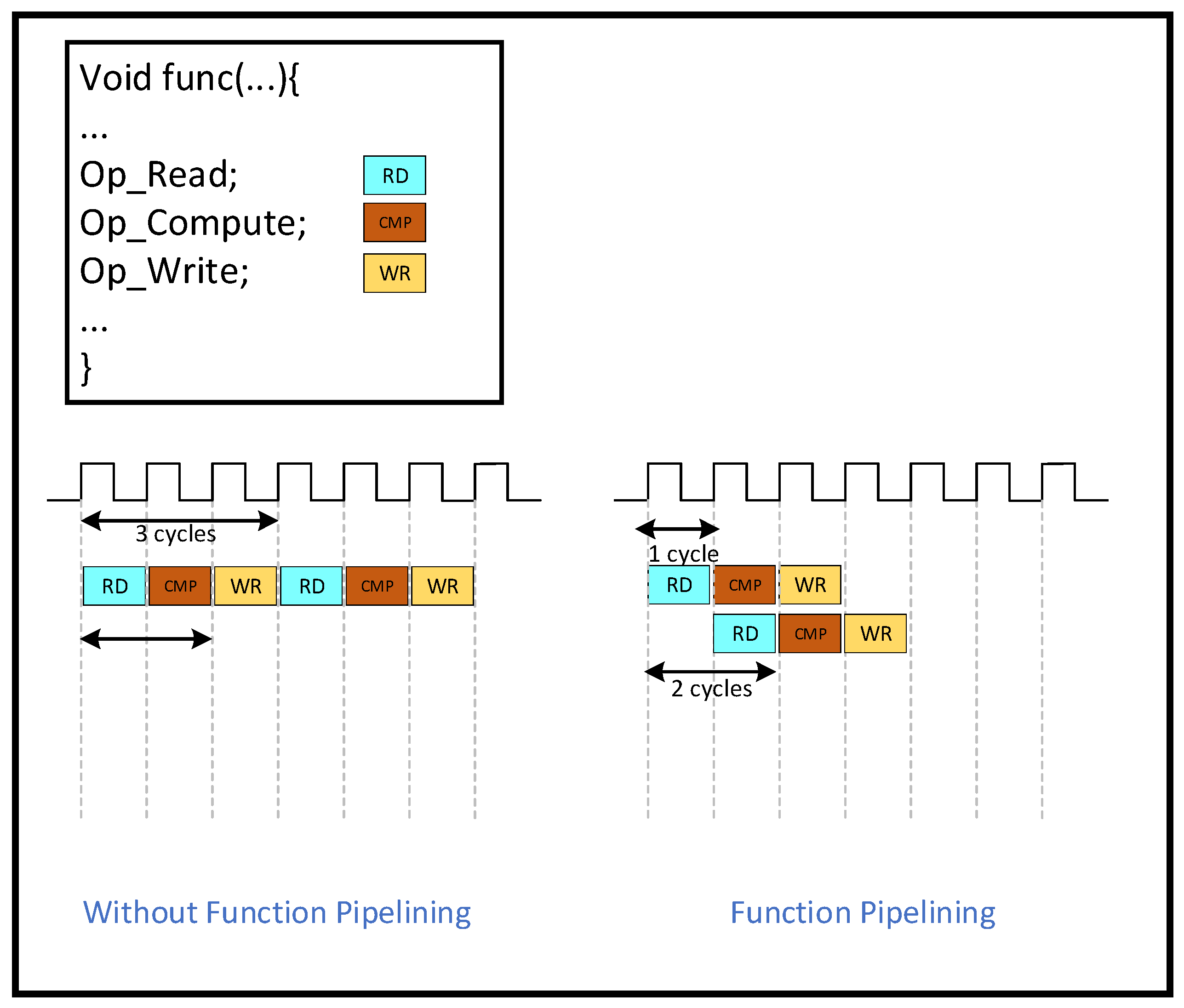 Void func(...){
...
Op_Read; RD
Op_Compute; CMP
Op_Write; WR
...
}

3 cycles

RD CMP WR RD CMP WR

1 cycle

RD CMP WR

RD CMP WR

2 cycles

Without Function Pipelining

Function Pipelining